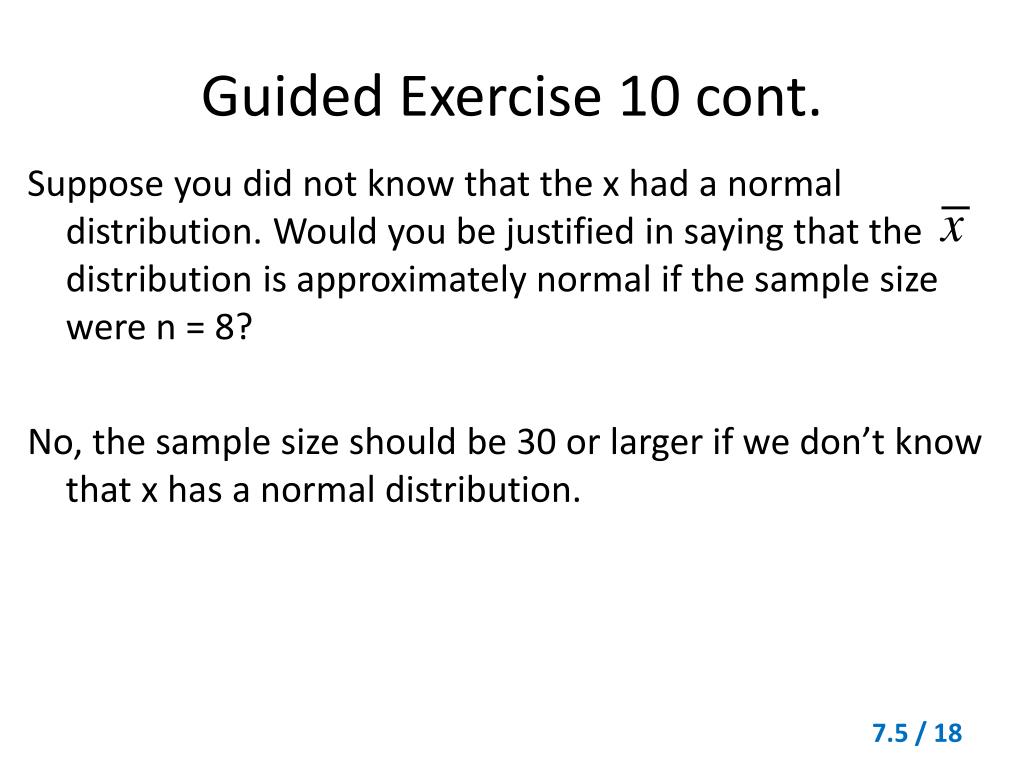 Guided Exercise 10 cont.

Suppose you did not know that the x had a normal distribution. Would you be justified in saying that the $\overline{x}$ distribution is approximately normal if the sample size were n = 8?

No, the sample size should be 30 or larger if we don't know that x has a normal distribution.

7.5 / 18